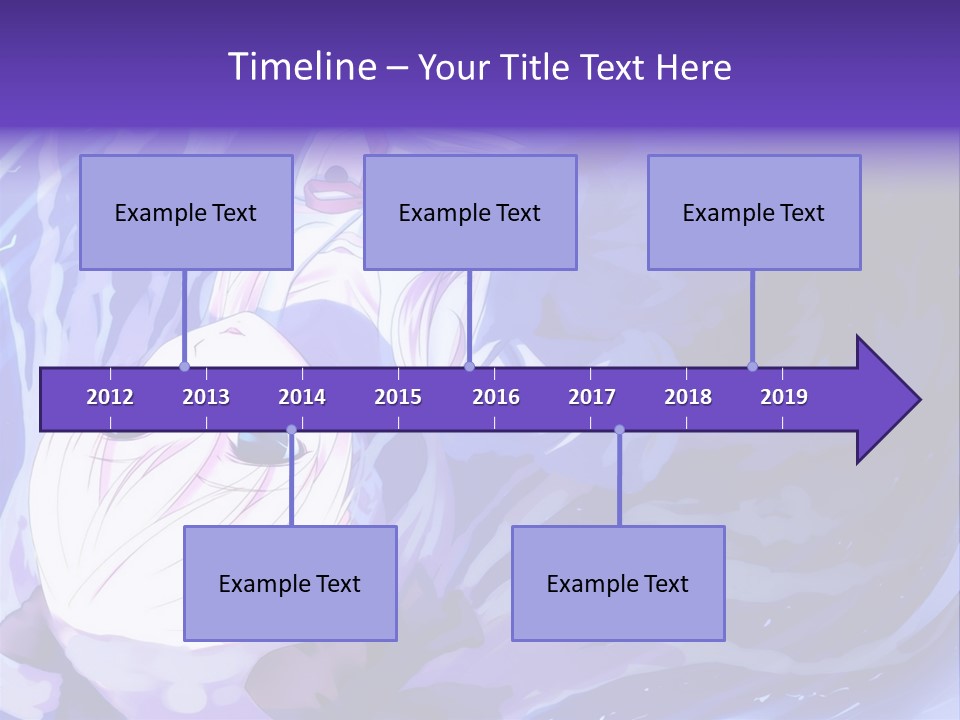 Timeline – Your Title Text Here

Example Text

Example Text

Example Text

2012 2013 2014 2015 2016 2017 2018 2019

Example Text

Example Text